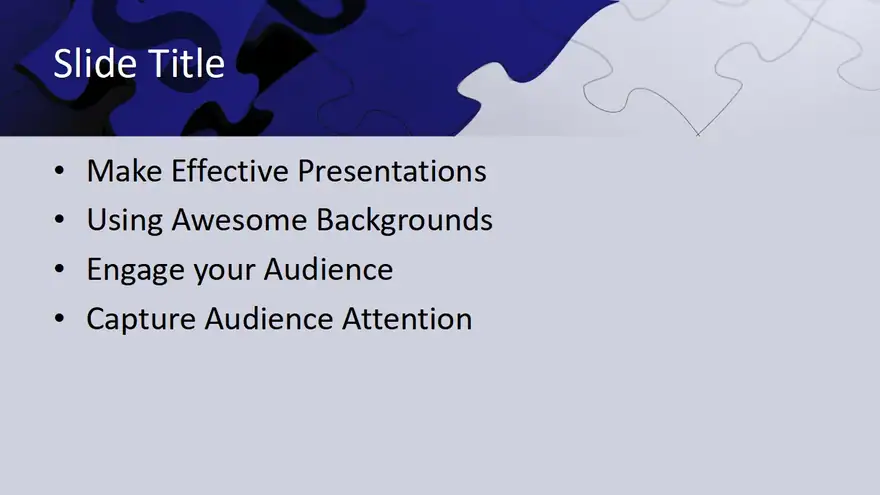 Slide Title

• Make Effective Presentations
• Using Awesome Backgrounds
• Engage your Audience
• Capture Audience Attention